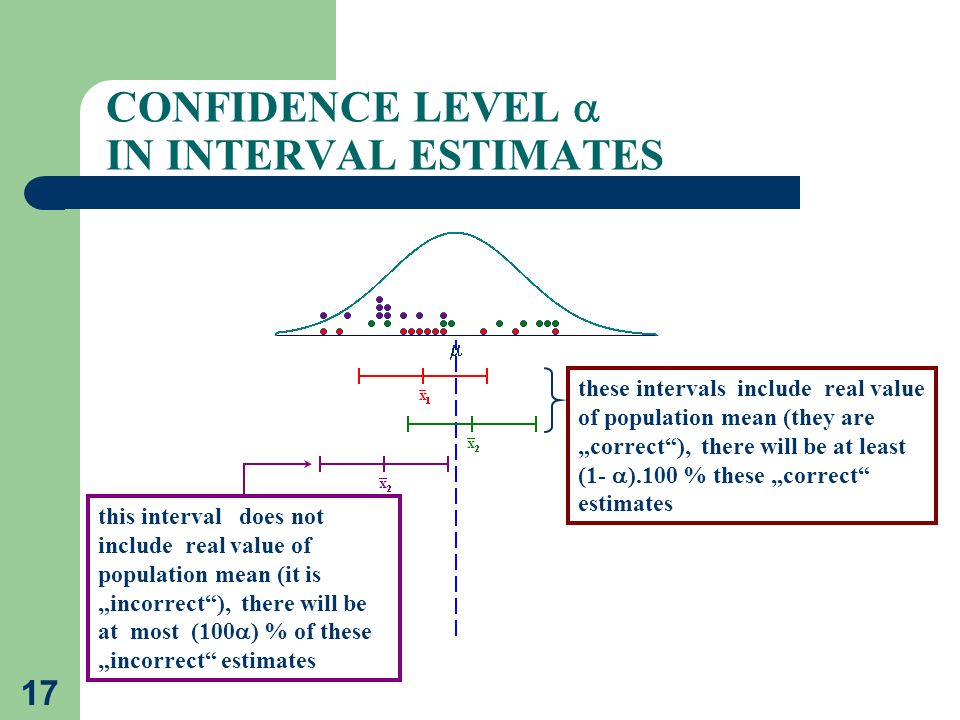 CONFIDENCE LEVEL $\alpha$
IN INTERVAL ESTIMATES

$\mu$

$\bar{x}_1$

$\bar{x}_2$

$\bar{x}_2$

these intervals include real value of population mean (they are „correct“), there will be at least (1- $\alpha$).100 % these „correct“ estimates

this interval does not include real value of population mean (it is „incorrect“), there will be at most (100$\alpha$) % of these „incorrect“ estimates

17